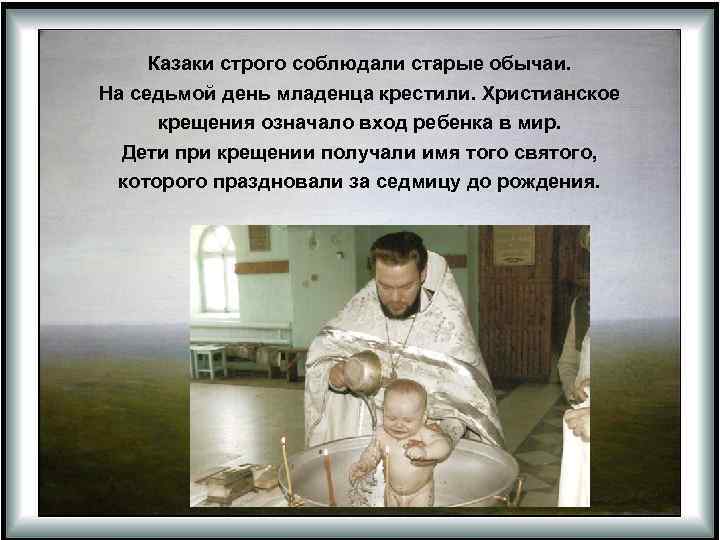 Казаки строго соблюдали старые обычаи.
На седьмой день младенца крестили. Христианское крещения означало вход ребенка в мир.
Дети при крещении получали имя того святого, которого праздновали за седмицу до рождения.